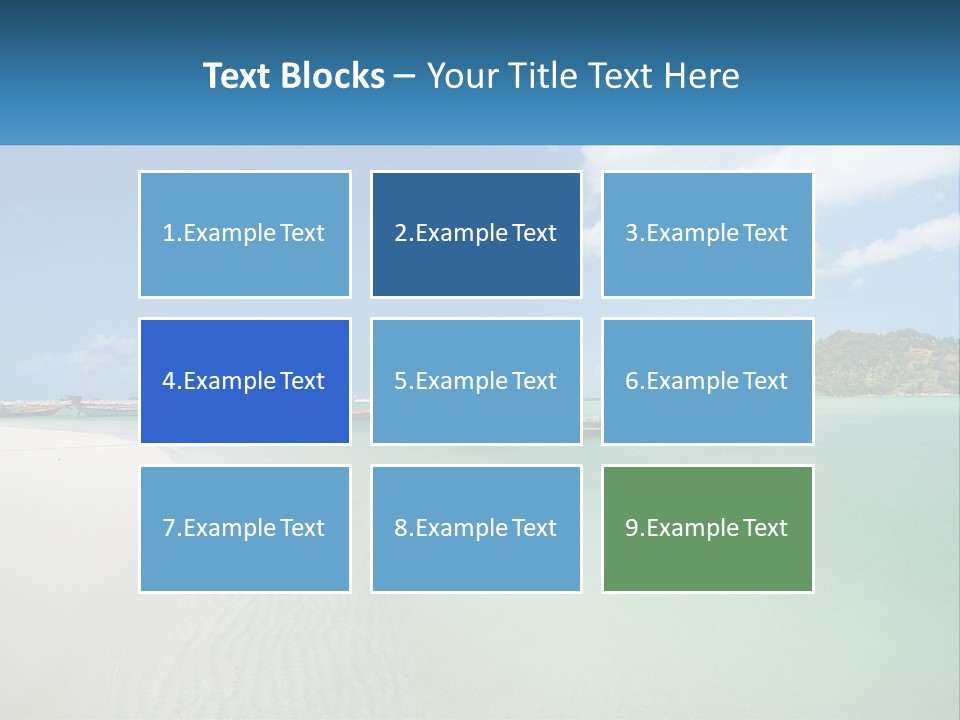 Text Blocks – Your Title Text Here

1.Example Text

2.Example Text

3.Example Text

4.Example Text

5.Example Text

6.Example Text

7.Example Text

8.Example Text

9.Example Text